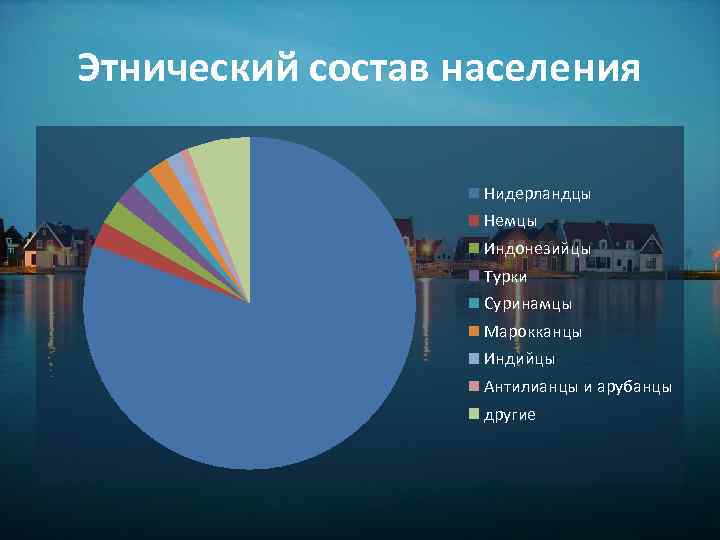 Этнический состав населения

Нидерландцы
Немцы
Индонезийцы
Турки
Суринамцы
Марокканцы
Индийцы
Антилианцы и арубанцы
другие